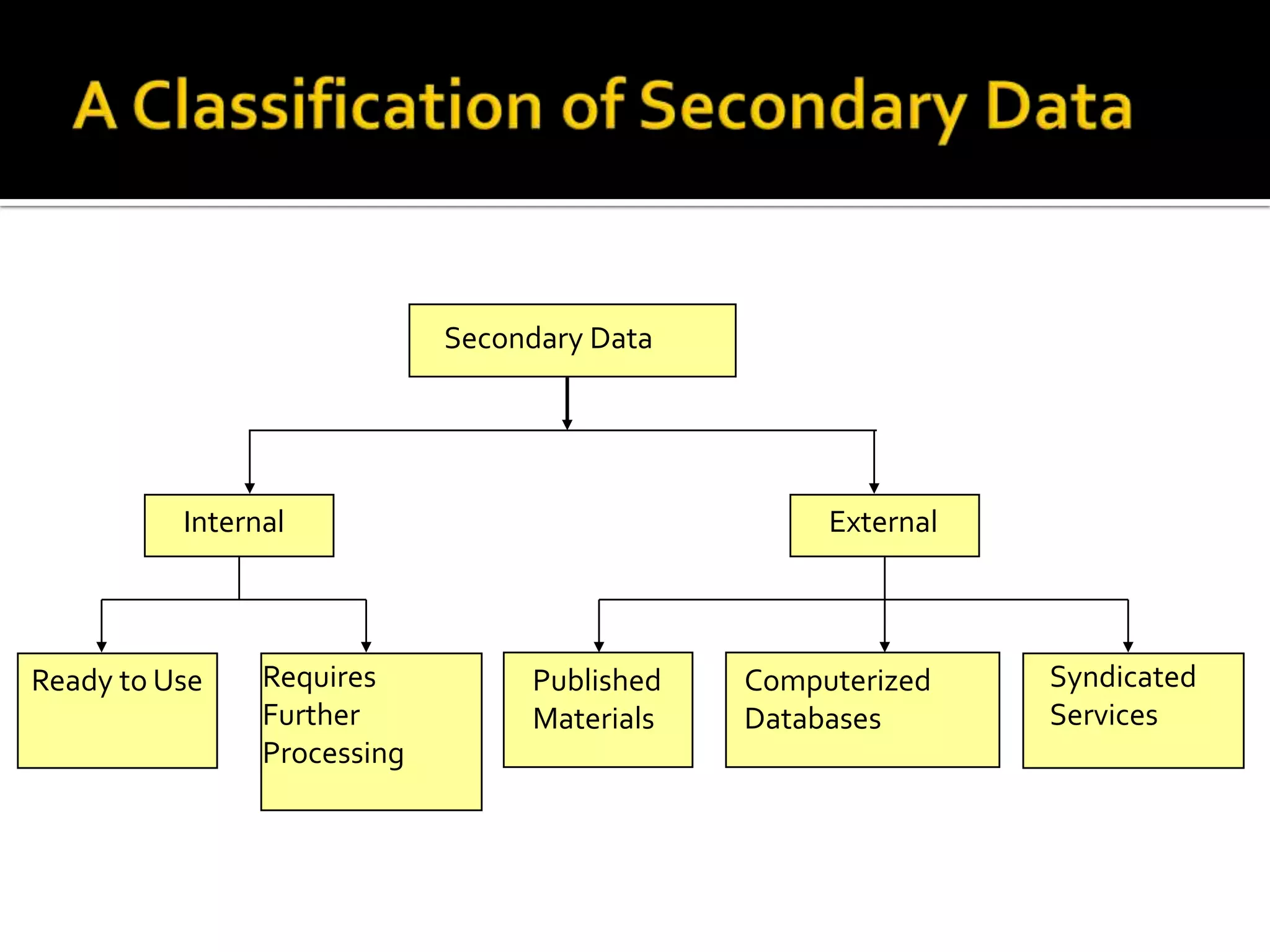 A Classification of Secondary Data

Secondary Data

Internal

External

Ready to Use

Requires Further Processing

Published Materials

Computerized Databases

Syndicated Services